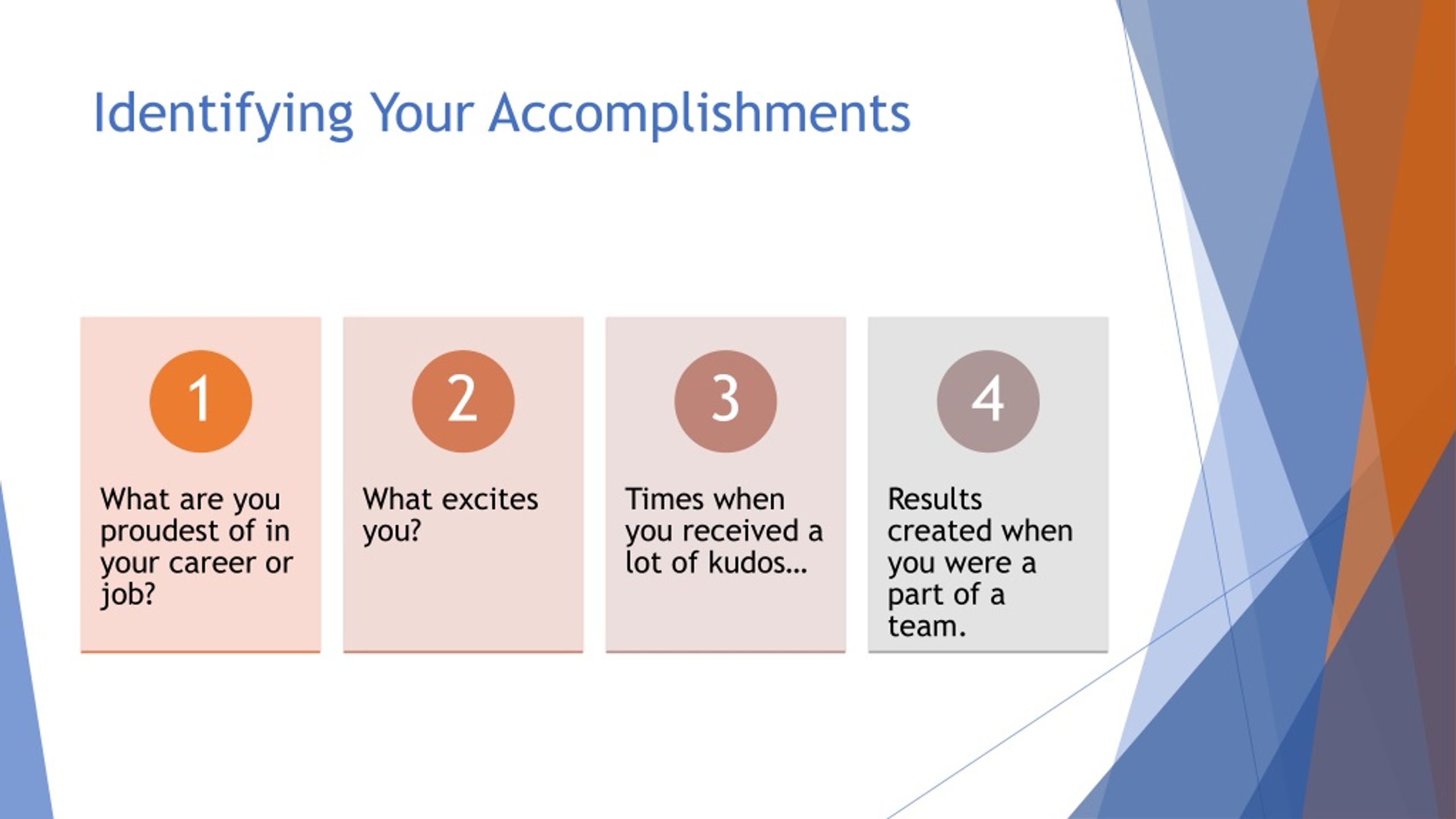 Identifying Your Accomplishments

1

What are you proudest of in your career or job?

2

What excites you?

3

Times when you received a lot of kudos…

4

Results created when you were a part of a team.